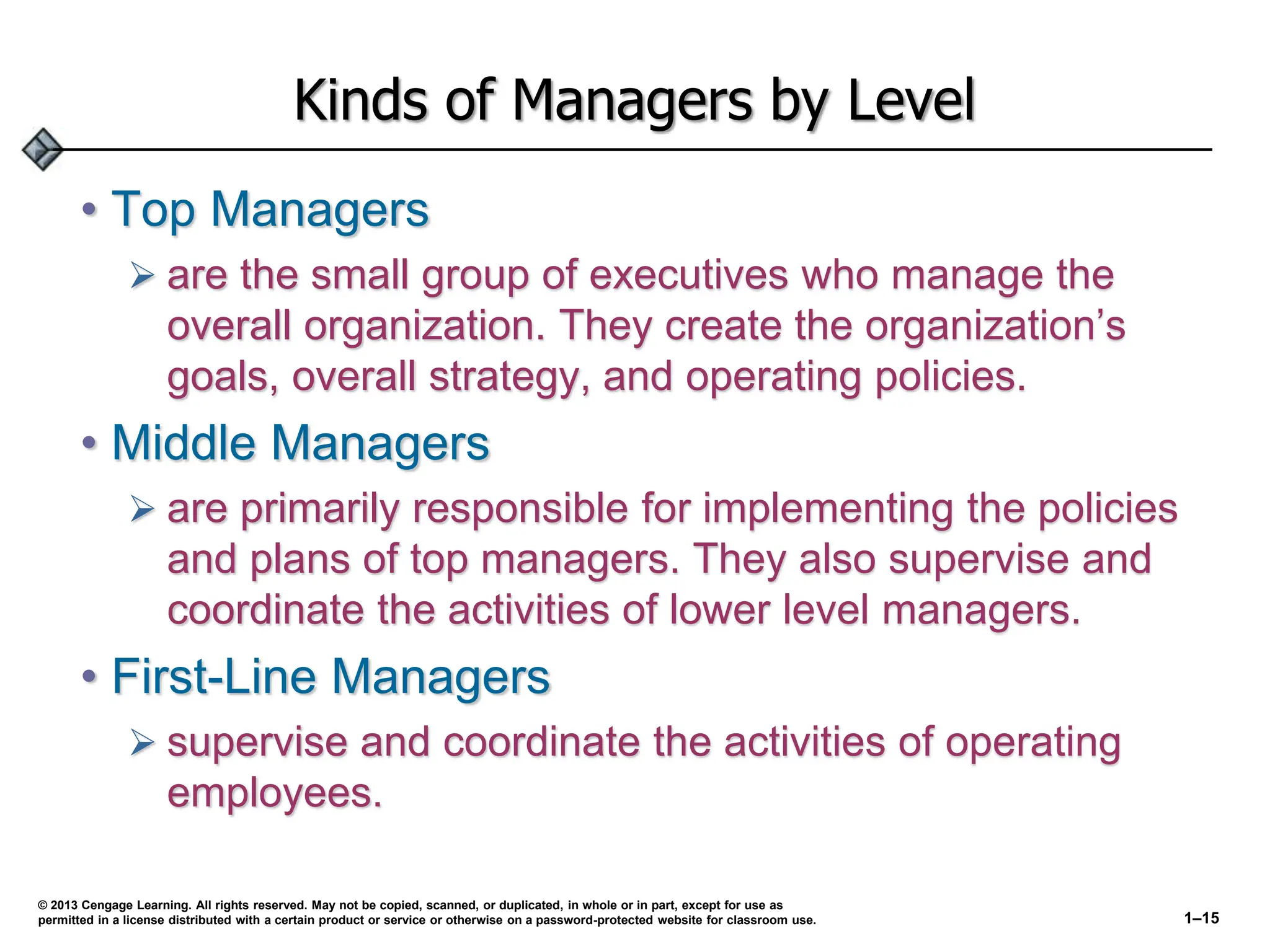 Kinds of Managers by Level

• Top Managers

➢ are the small group of executives who manage the overall organization. They create the organization’s goals, overall strategy, and operating policies.

• Middle Managers

➢ are primarily responsible for implementing the policies and plans of top managers. They also supervise and coordinate the activities of lower level managers.

• First-Line Managers

➢ supervise and coordinate the activities of operating employees.

© 2013 Cengage Learning. All rights reserved. May not be copied, scanned, or duplicated, in whole or in part, except for use as permitted in a license distributed with a certain product or service or otherwise on a password-protected website for classroom use.

1–15